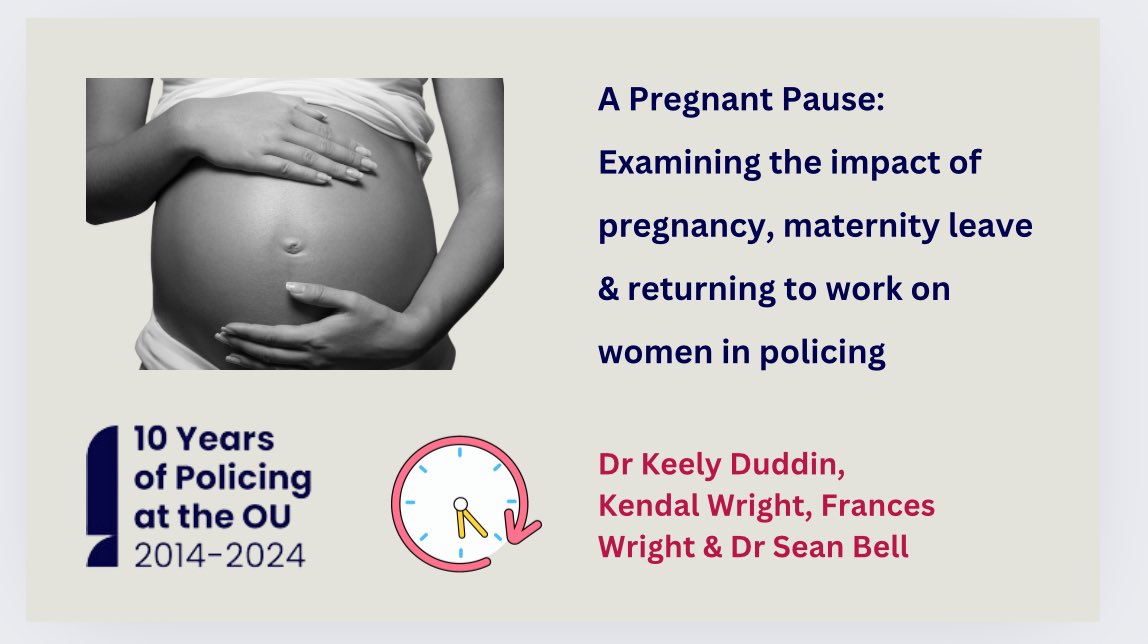 A Pregnant Pause: Examining the impact of pregnancy, maternity leave & returning to work on women in policing

10 Years of Policing at the OU 2014-2024

Dr Keely Duddin, Kendal Wright, Frances Wright & Dr Sean Bell